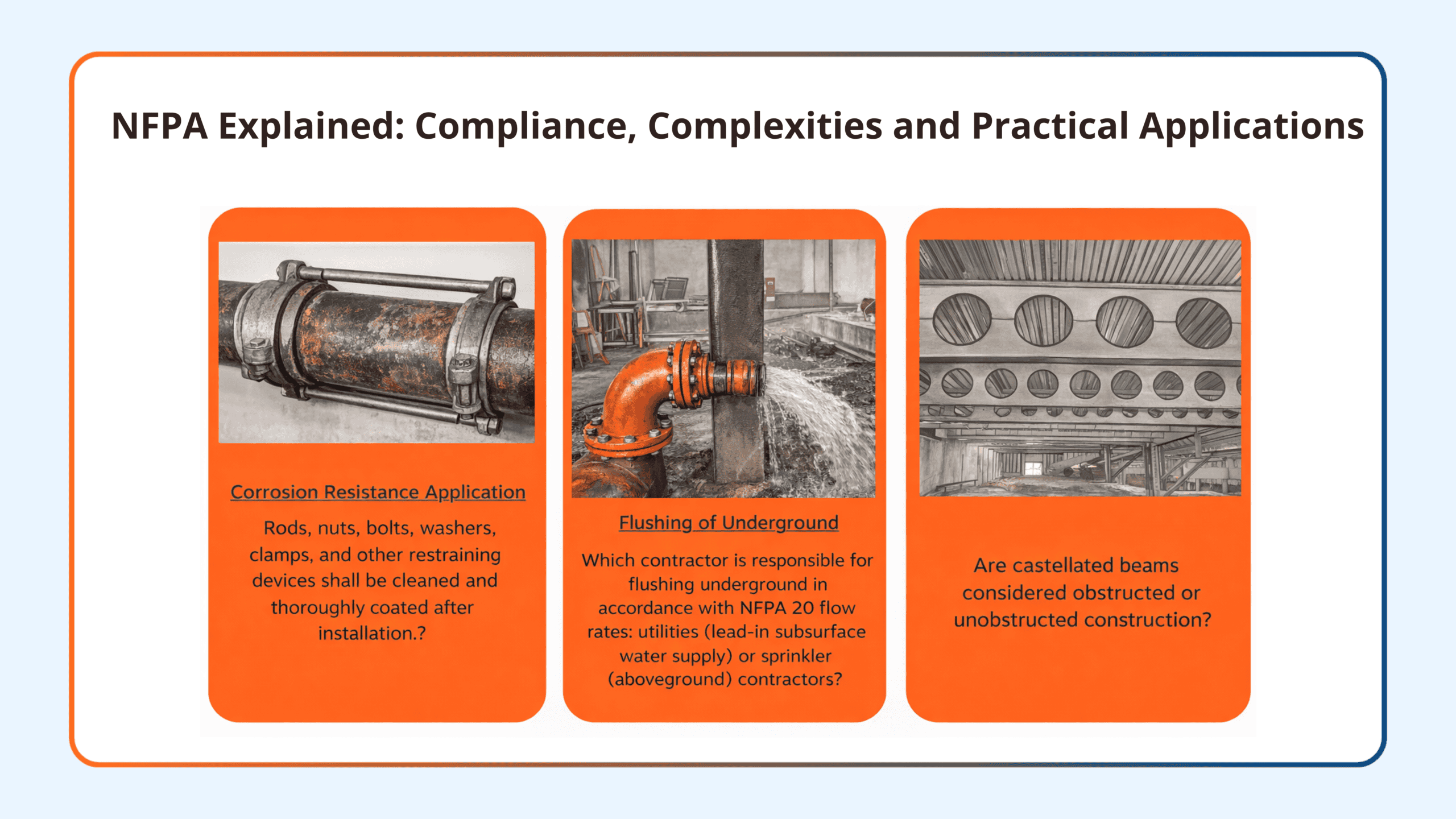 NFPA Explained: Compliance, Complexities and Practical Applications

Corrosion Resistance Application

Rods, nuts, bolts, washers, clamps, and other restraining devices shall be cleaned and thoroughly coated after installation.?

Flushing of Underground

Which contractor is responsible for flushing underground in accordance with NFPA 20 flow rates: utilities (lead-in subsurface water supply) or sprinkler (aboveground) contractors?

Are castellated beams considered obstructed or unobstructed construction?